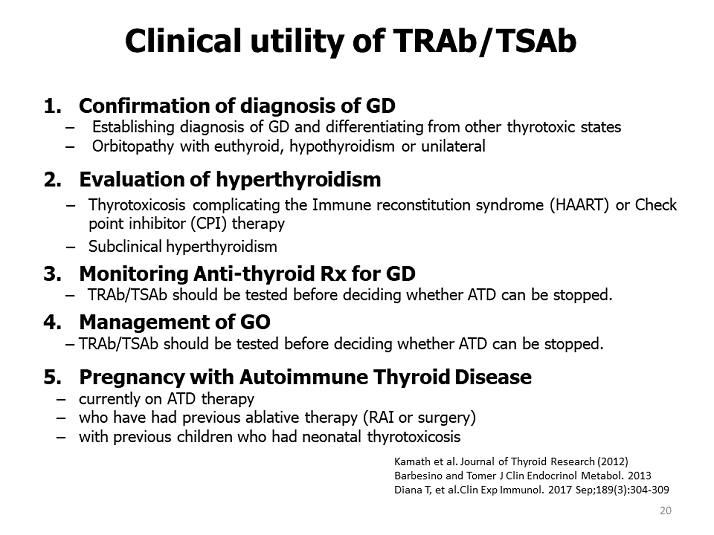 Clinical utility of TRAb/TSAb

1. Confirmation of diagnosis of GD
– Establishing diagnosis of GD and differentiating from other thyrotoxic states
– Orbitopathy with euthyroid, hypothyroidism or unilateral

2. Evaluation of hyperthyroidism
– Thyrotoxicosis complicating the Immune reconstitution syndrome (HAART) or Check point inhibitor (CPI) therapy
– Subclinical hyperthyroidism

3. Monitoring Anti-thyroid Rx for GD
– TRAb/TSAb should be tested before deciding whether ATD can be stopped.

4. Management of GO
– TRAb/TSAb should be tested before deciding whether ATD can be stopped.

5. Pregnancy with Autoimmune Thyroid Disease
– currently on ATD therapy
– who have had previous ablative therapy (RAI or surgery)
– with previous children who had neonatal thyrotoxicosis

Kamath et al. Journal of Thyroid Research (2012)
Barbesino and Tomer J Clin Endocrinol Metabol. 2013
Diana T, et al.Clin Exp Immunol. 2017 Sep;189(3):304-309

20